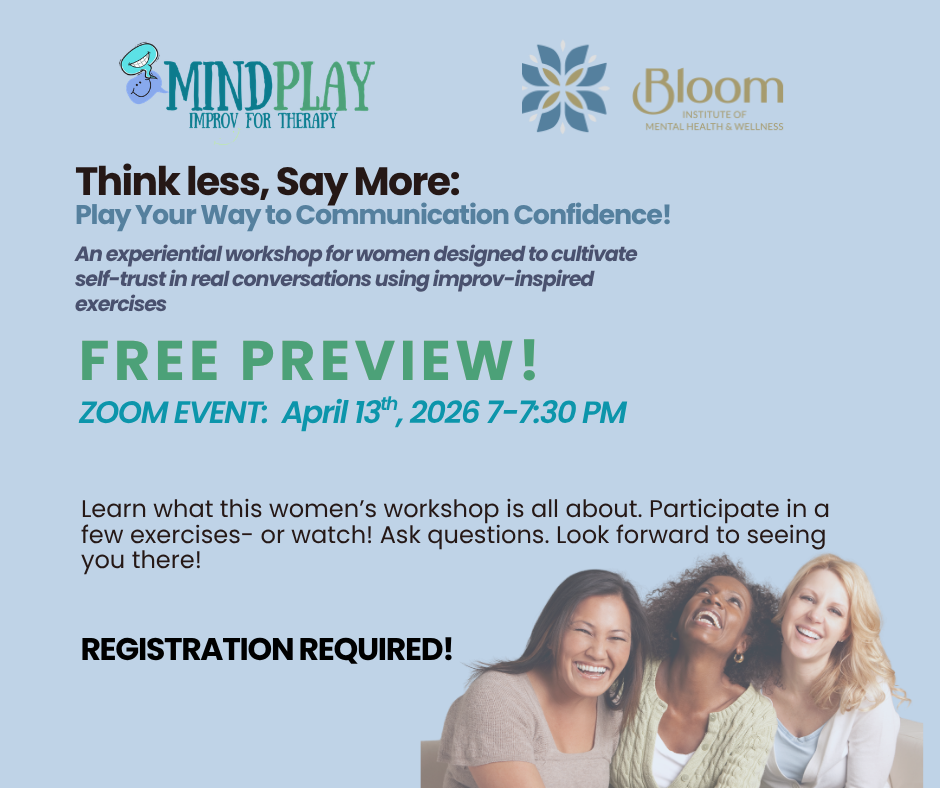 MINDPLAY
IMPROV FOR THERAPY

Bloom
INSTITUTE OF
MENTAL HEALTH & WELLNESS

Think less, Say More:
Play Your Way to Communication Confidence!

An experiential workshop for women designed to cultivate self-trust in real conversations using improv-inspired exercises

FREE PREVIEW!

ZOOM EVENT: April 13$^{th}$, 2026 7-7:30 PM

Learn what this women's workshop is all about. Participate in a few exercises- or watch! Ask questions. Look forward to seeing you there!

REGISTRATION REQUIRED!